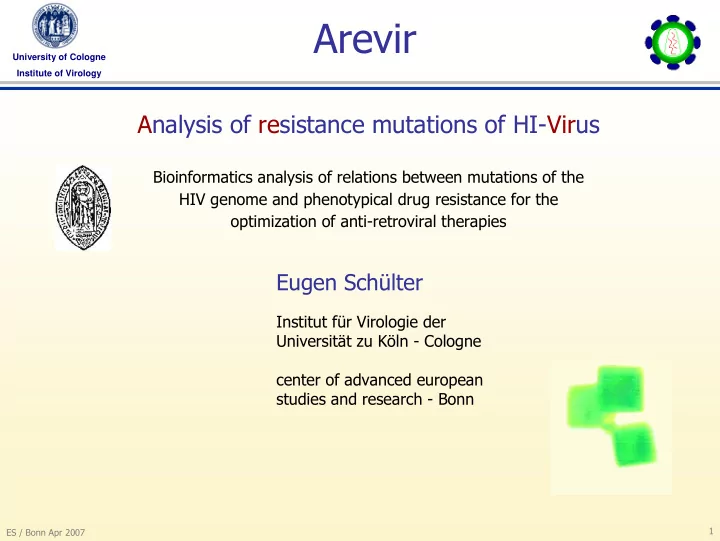 University of Cologne
Institute of Virology

Arevir

Analysis of resistance mutations of HI-Virus

Bioinformatics analysis of relations between mutations of the HIV genome and phenotypical drug resistance for the optimization of anti-retroviral therapies

Eugen Schülter

Institut für Virologie der Universität zu Köln - Cologne

center of advanced european studies and research - Bonn

ES / Bonn Apr 2007

1